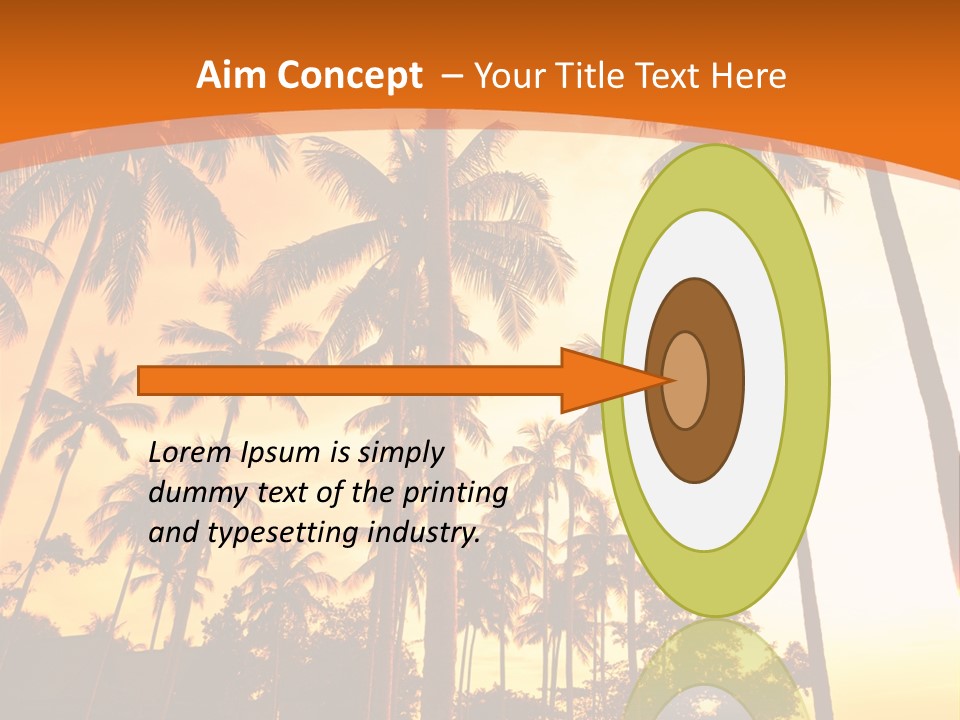 Aim Concept – Your Title Text Here

Lorem Ipsum is simply dummy text of the printing and typesetting industry.